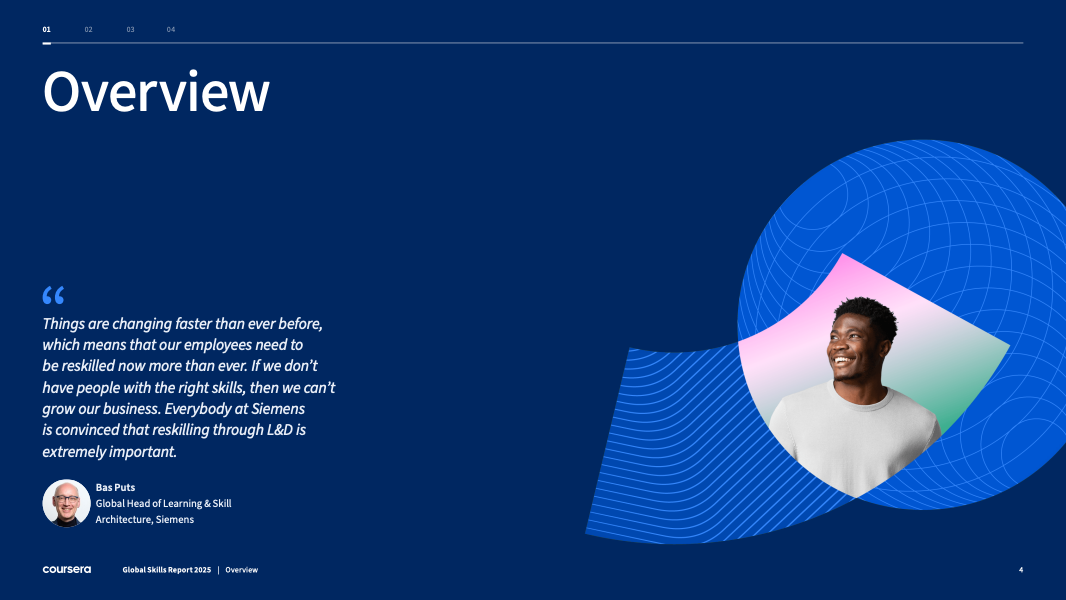 01 02 03 04

Overview

“

Things are changing faster than ever before, which means that our employees need to be reskilled now more than ever. If we don’t have people with the right skills, then we can’t grow our business. Everybody at Siemens is convinced that reskilling through L&D is extremely important.

Bas Puts
Global Head of Learning & Skill Architecture, Siemens

coursera Global Skills Report 2025 | Overview

4